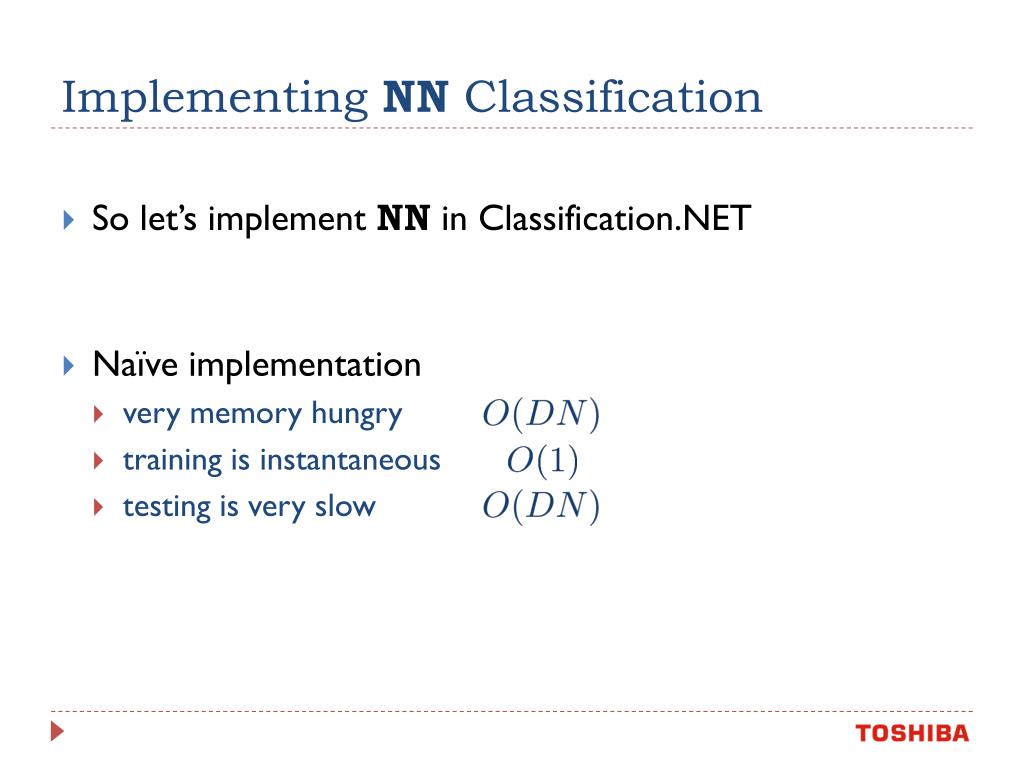 Implementing NN Classification

So let's implement NN in Classification.NET

Naïve implementation
very memory hungry $O(DN)$
training is instantaneous $O(1)$
testing is very slow $O(DN)$

TOSHIBA